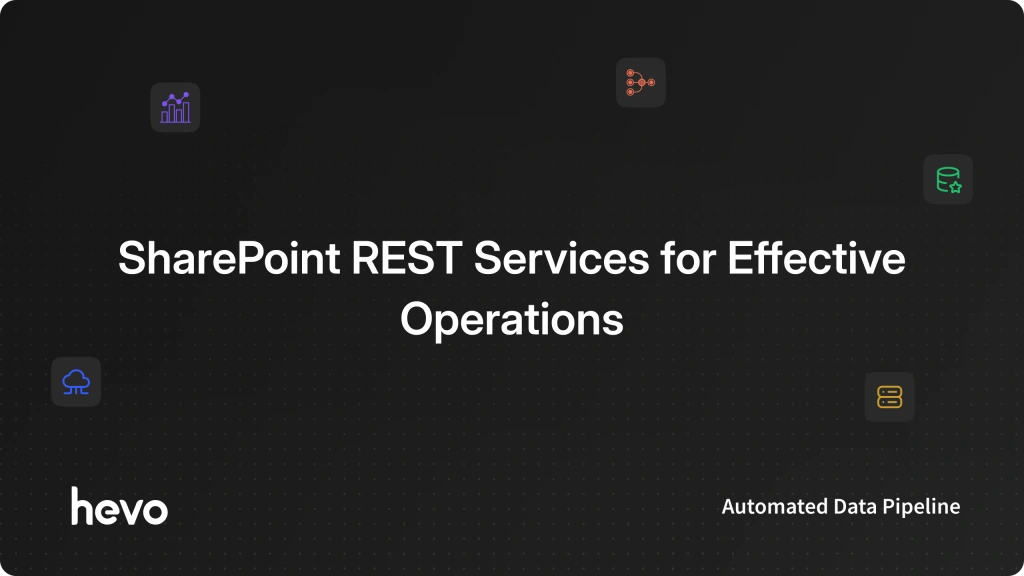 SharePoint REST Services for Effective Operations

hevo

Automated Data Pipeline